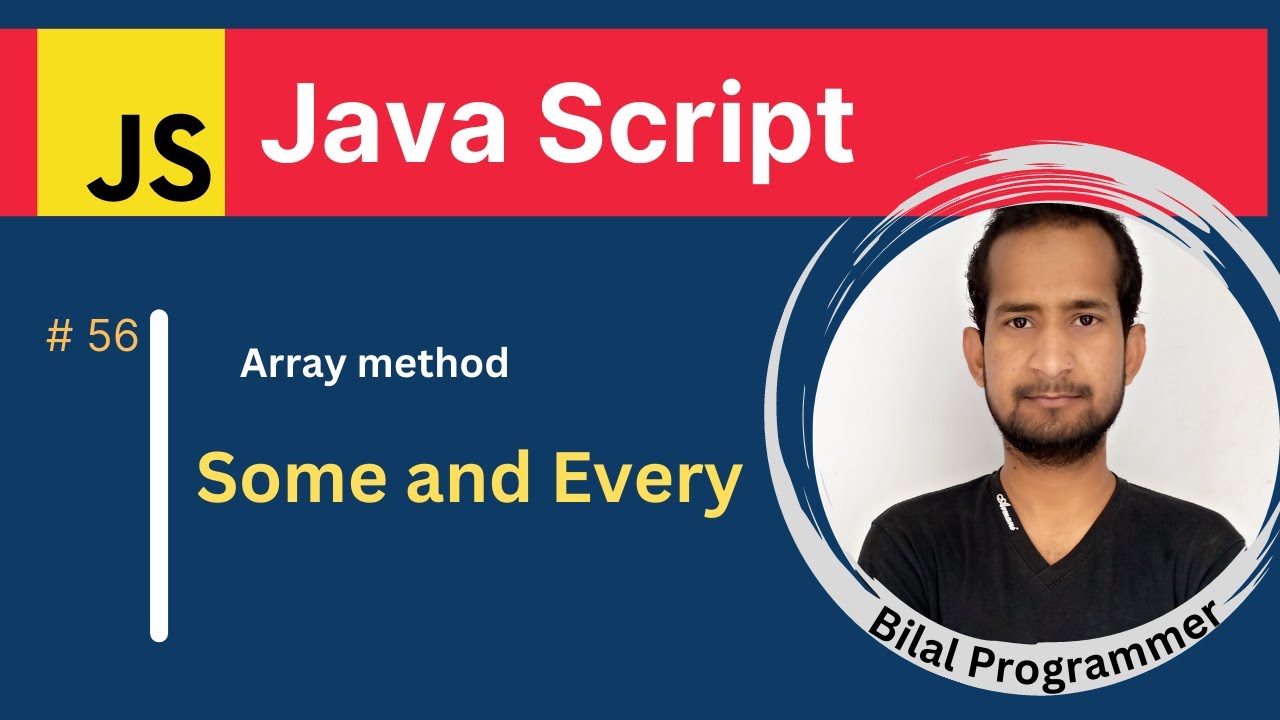 JS Java Script

# 56

Array method

Some and Every

Bilal Programmer